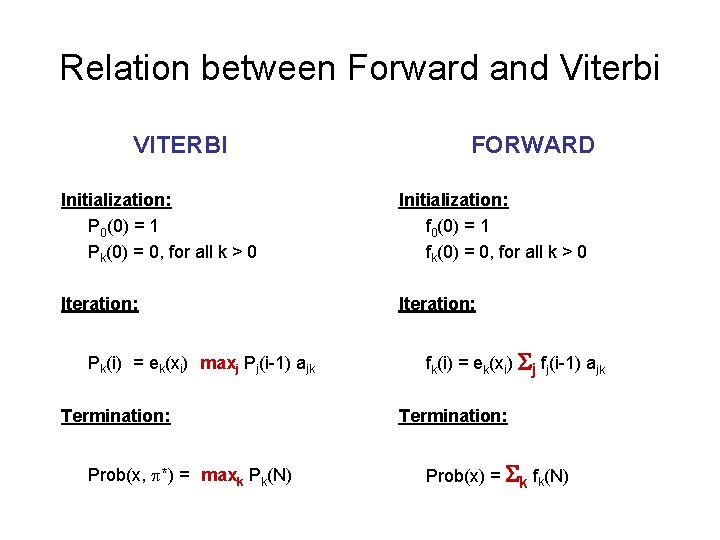 Relation between Forward and Viterbi

VITERBI

Initialization:
$P_0(0) = 1$
$P_k(0) = 0$, for all $k > 0$

Iteration:

$P_k(i) = e_k(x_i) \max_j P_j(i-1) a_{jk}$

Termination:

$Prob(x, \pi^*) = \max_k P_k(N)$

FORWARD

Initialization:
$f_0(0) = 1$
$f_k(0) = 0$, for all $k > 0$

Iteration:

$f_k(i) = e_k(x_i) \Sigma_j f_j(i-1) a_{jk}$

Termination:

$Prob(x) = \Sigma_k f_k(N)$